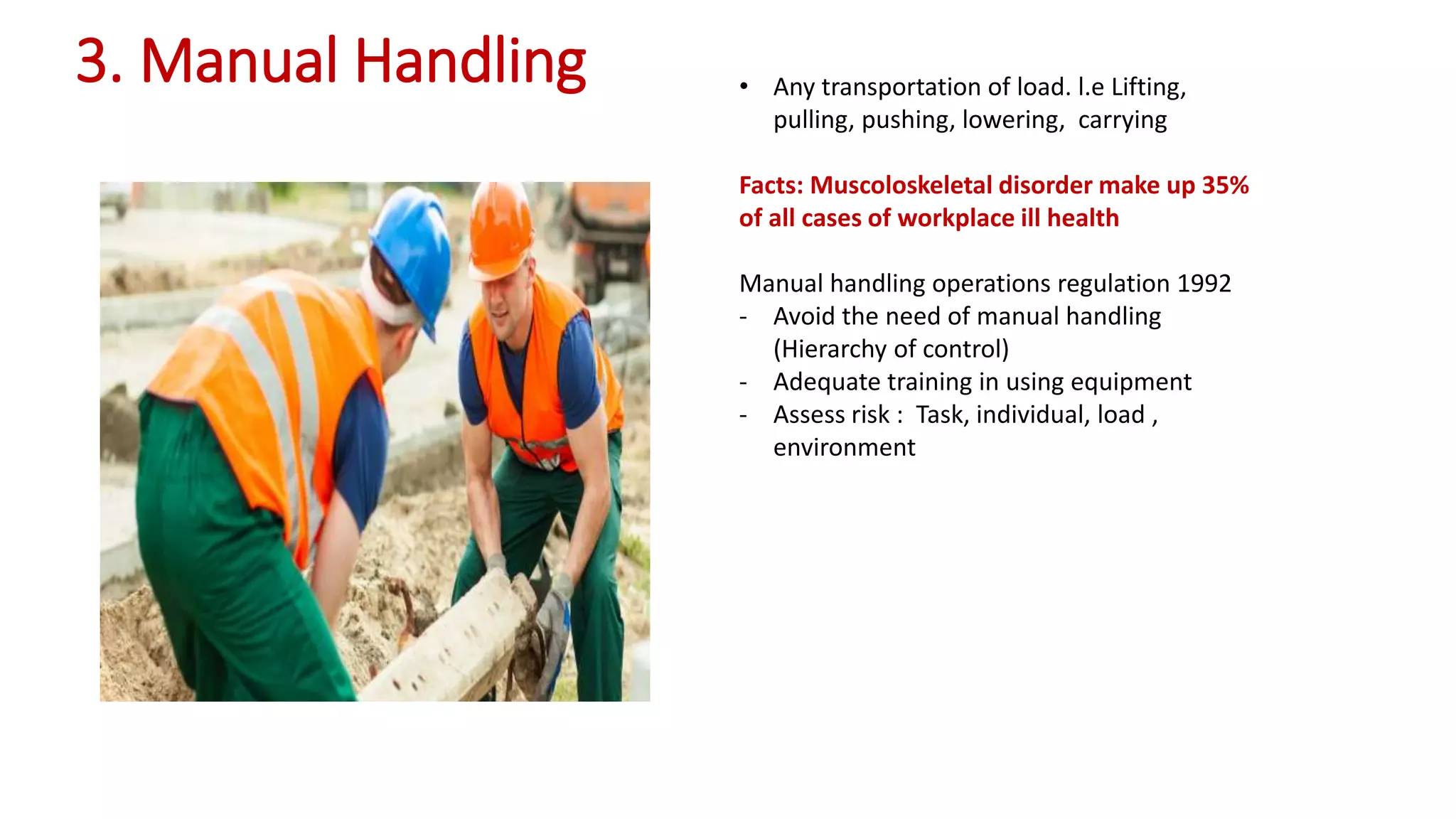 3. Manual Handling

• Any transportation of load. I.e Lifting, pulling, pushing, lowering, carrying

Facts: Muscoloskeletal disorder make up 35% of all cases of workplace ill health

Manual handling operations regulation 1992
- Avoid the need of manual handling (Hierarchy of control)
- Adequate training in using equipment
- Assess risk : Task, individual, load , environment